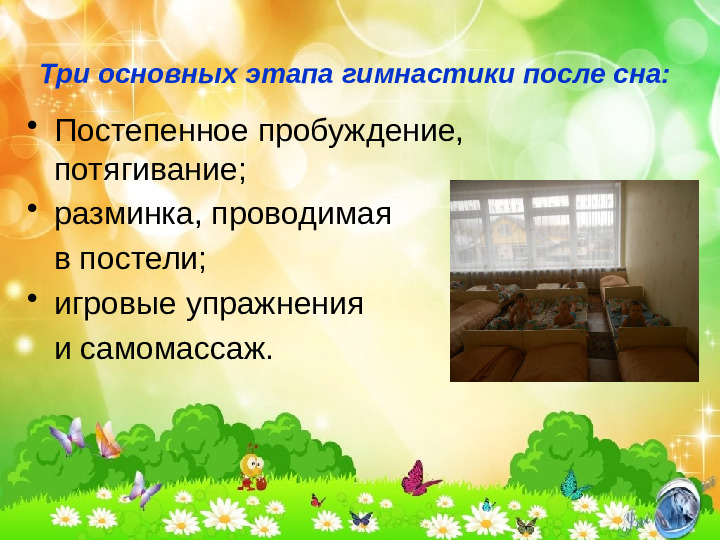 Три основных этапа гимнастики после сна:

• Постепенное пробуждение, потягивание;

• разминка, проводимая в постели;

• игровые упражнения и самомассаж.